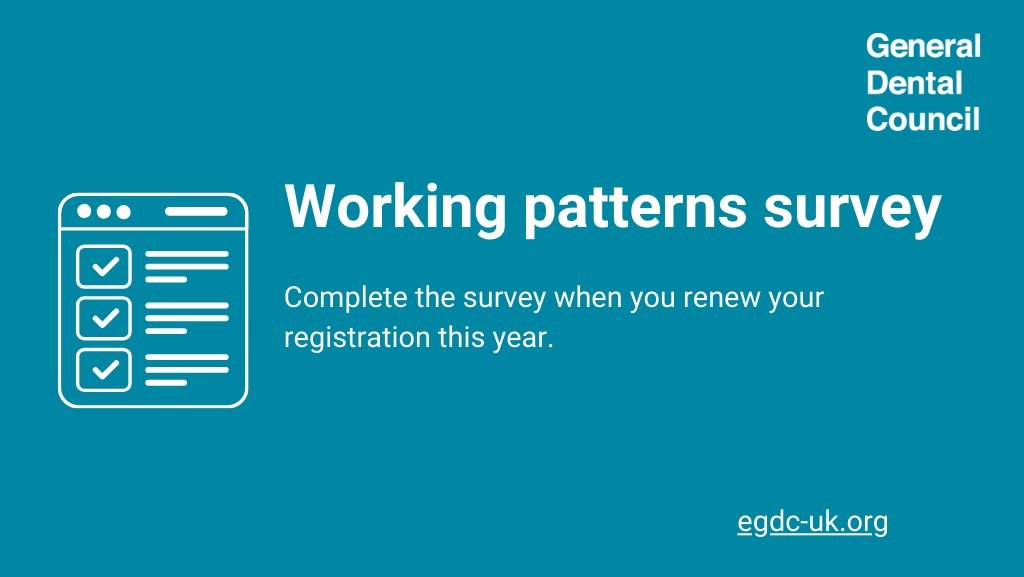 General
Dental
Council

Working patterns survey

Complete the survey when you renew your registration this year.

egdc-uk.org